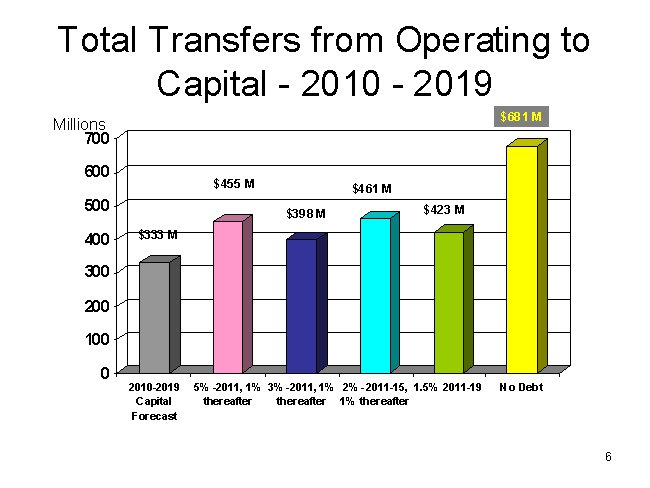 Total Transfers from Operating to Capital - 2010 - 2019

Millions

700
600
500
400
300
200
100
0

$333 M
$455 M
$398 M
$461 M
$423 M
$681 M

2010-2019 Capital Forecast
5% -2011, 1% thereafter
3% -2011, 1% thereafter
2% -2011-15, 1% thereafter
1.5% 2011-19
No Debt

6